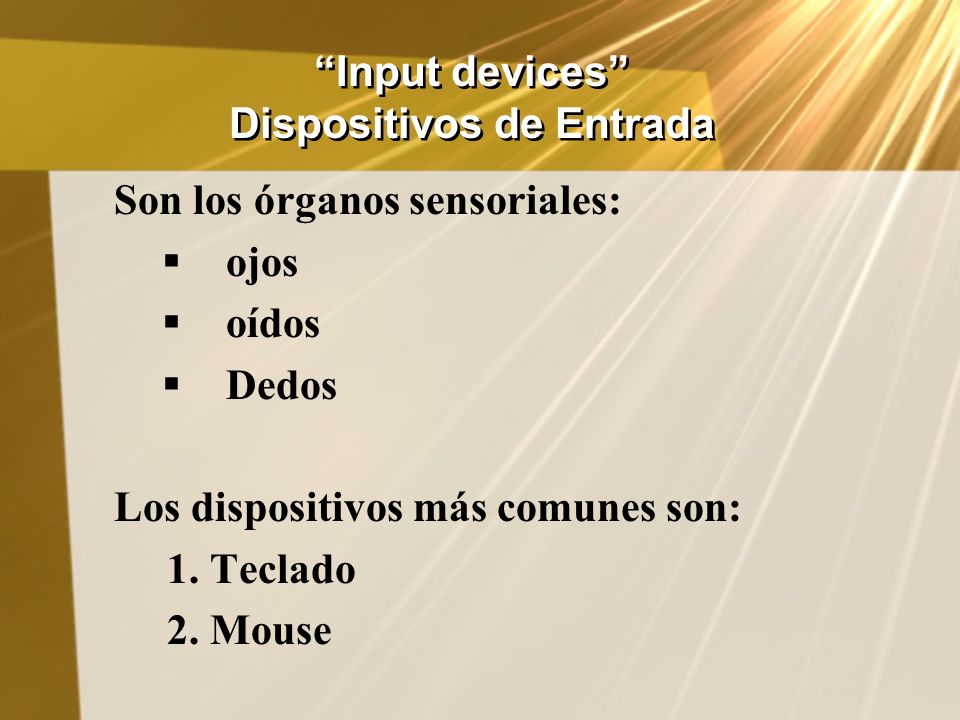 “Input devices”
Dispositivos de Entrada

Son los órganos sensoriales:
▪ ojos
▪ oídos
▪ Dedos

Los dispositivos más comunes son:
1. Teclado
2. Mouse